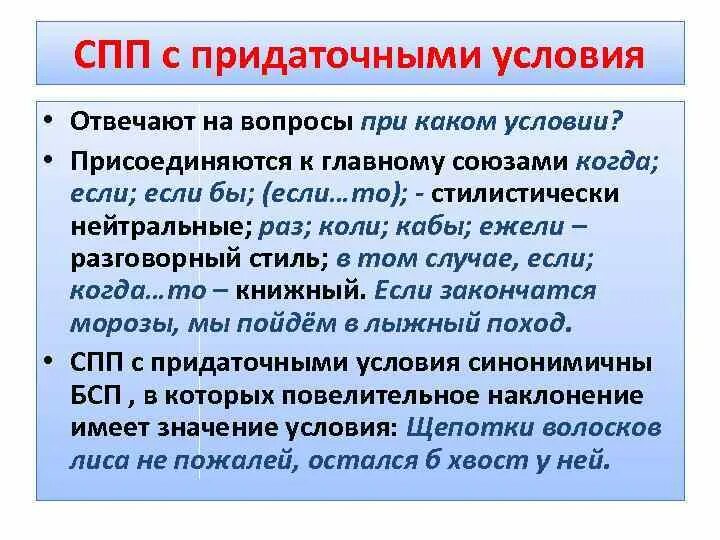 СПП с придаточными условия

• Отвечают на вопросы при каком условии?

• Присоединяются к главному союзами когда; если; если бы; (если…то); - стилистически нейтральные; раз; коли; кабы; ежели – разговорный стиль; в том случае, если; когда…то – книжный. Если закончатся морозы, мы пойдём в лыжный поход.

• СПП с придаточными условия синонимичны БСП , в которых повелительное наклонение имеет значение условия: Щепотки волосков лиса не пожалей, остался б хвост у ней.